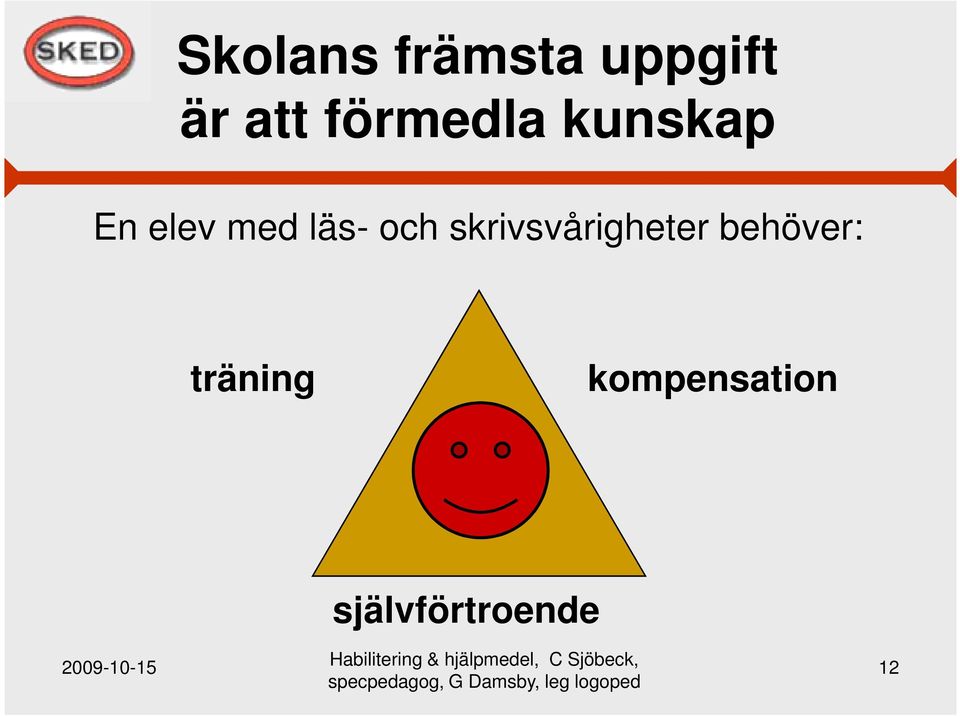 SKED

Skolans främsta uppgift är att förmedla kunskap

En elev med läs- och skrivsvårigheter behöver:

träning

kompensation

självförtroende

2009-10-15

Habilitering & hjälpmedel, C Sjöbeck, specpedagog, G Damsby, leg logoped

12